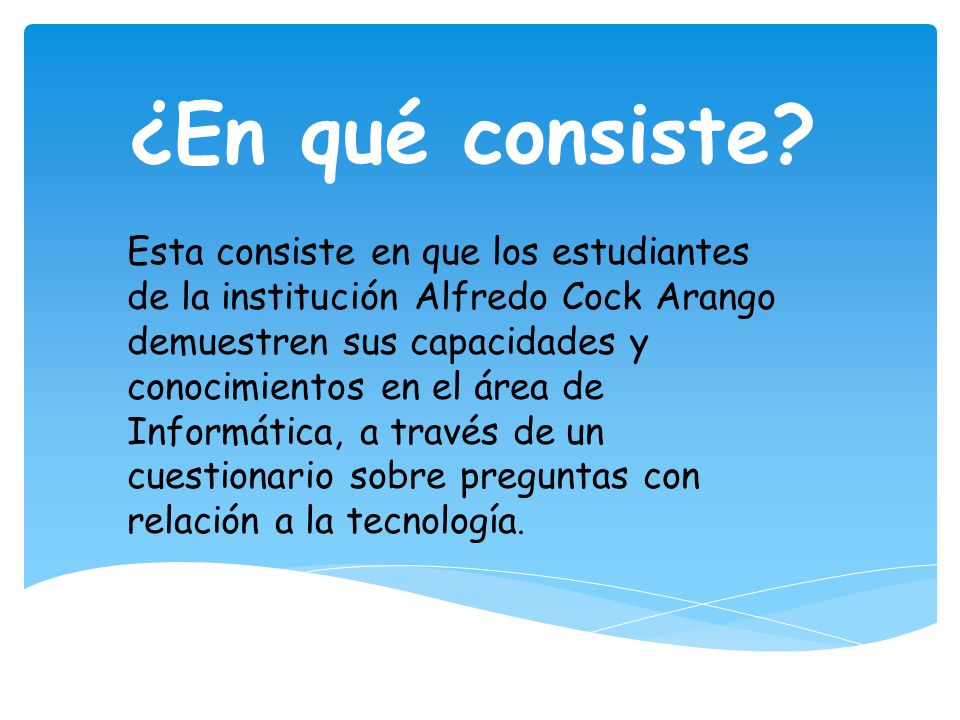 ¿En qué consiste?

Esta consiste en que los estudiantes de la institución Alfredo Cock Arango demuestren sus capacidades y conocimientos en el área de Informática, a través de un cuestionario sobre preguntas con relación a la tecnología.